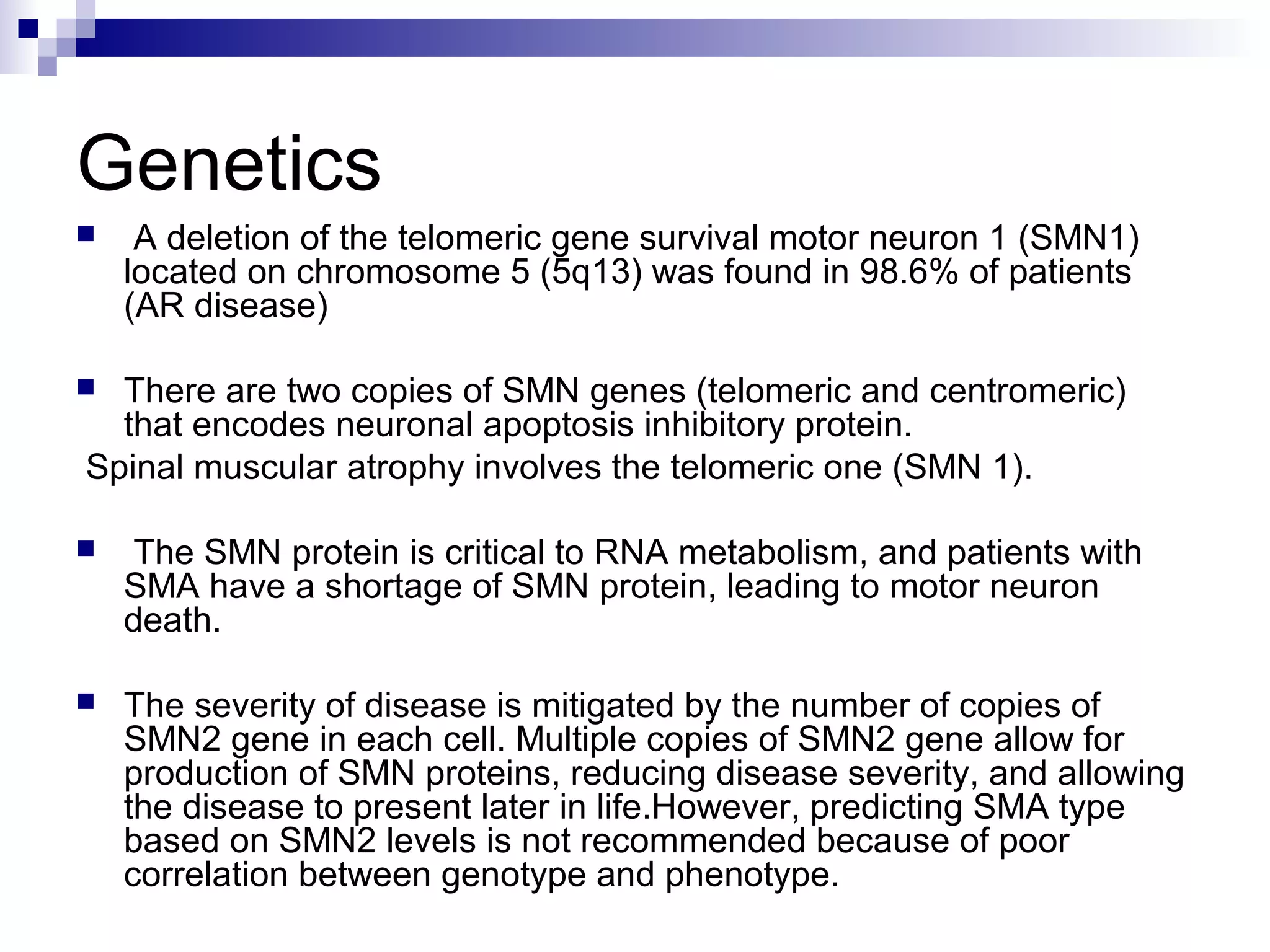 Genetics

A deletion of the telomeric gene survival motor neuron 1 (SMN1) located on chromosome 5 (5q13) was found in 98.6% of patients (AR disease)

There are two copies of SMN genes (telomeric and centromeric) that encodes neuronal apoptosis inhibitory protein.
Spinal muscular atrophy involves the telomeric one (SMN 1).

The SMN protein is critical to RNA metabolism, and patients with SMA have a shortage of SMN protein, leading to motor neuron death.

The severity of disease is mitigated by the number of copies of SMN2 gene in each cell. Multiple copies of SMN2 gene allow for production of SMN proteins, reducing disease severity, and allowing the disease to present later in life.However, predicting SMA type based on SMN2 levels is not recommended because of poor correlation between genotype and phenotype.